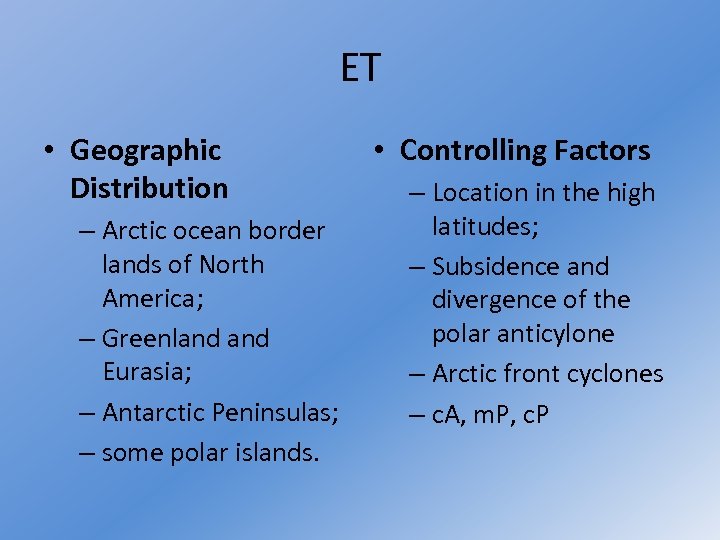 ET

• Geographic Distribution
– Arctic ocean border lands of North America;
– Greenland and Eurasia;
– Antarctic Peninsulas;
– some polar islands.

• Controlling Factors
– Location in the high latitudes;
– Subsidence and divergence of the polar anticylone
– Arctic front cyclones
– cA, mP, cP